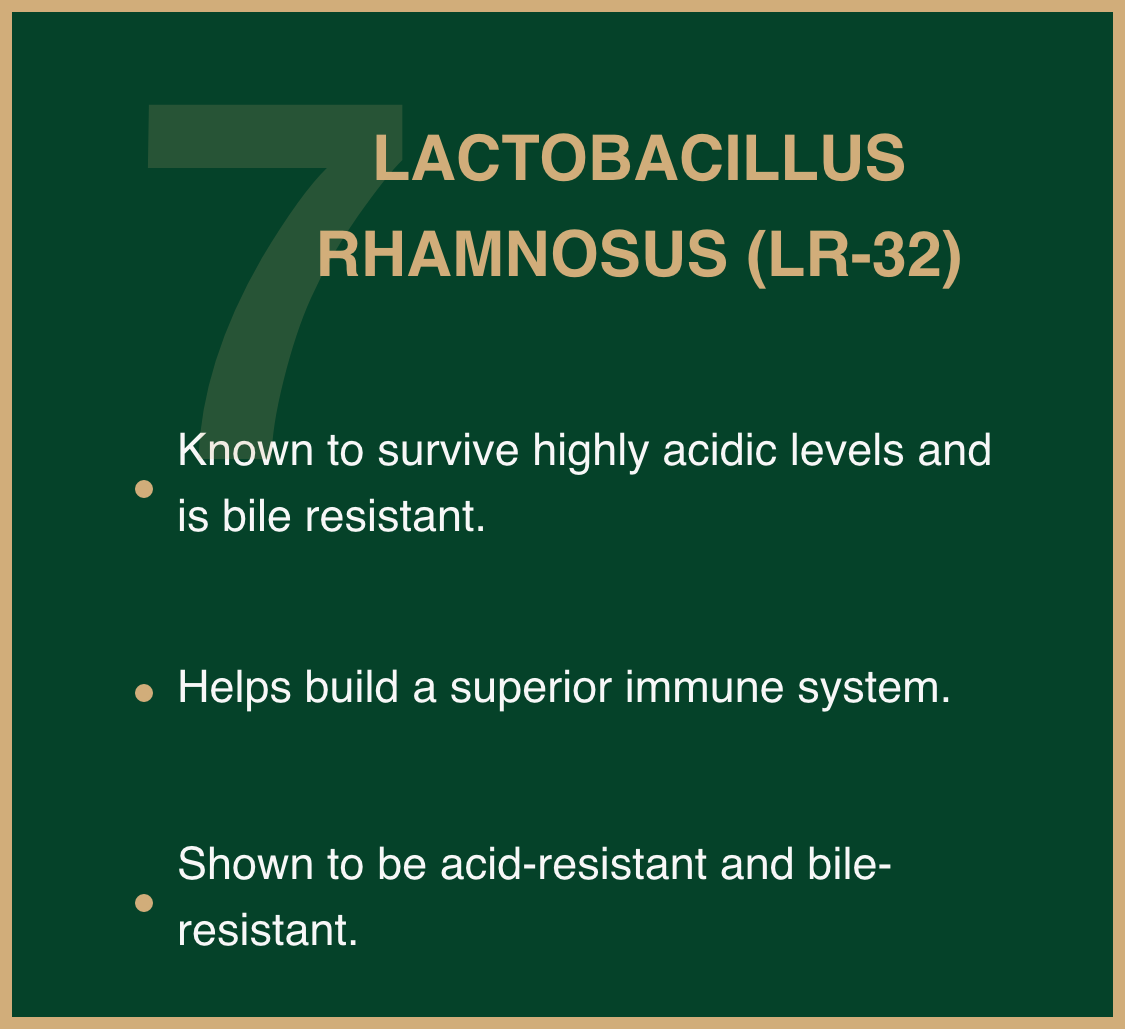 7

LACTOBACILLUS
RHAMNOSUS (LR-32)

• Known to survive highly acidic levels and is bile resistant.

• Helps build a superior immune system.

• Shown to be acid-resistant and bile-resistant.